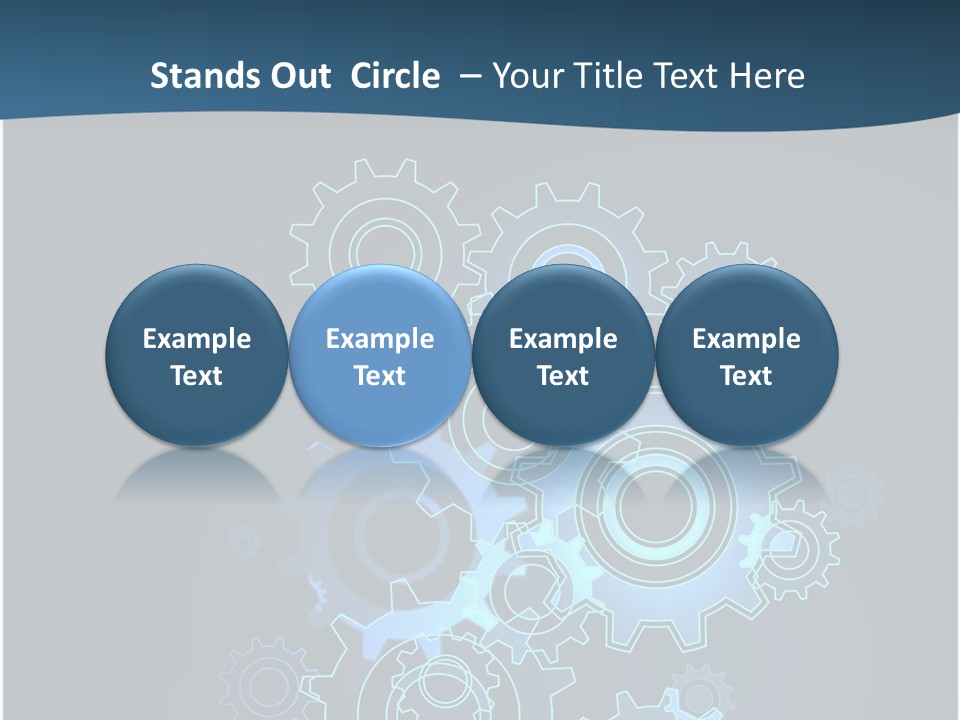 Stands Out Circle – Your Title Text Here

Example Text

Example Text

Example Text

Example Text